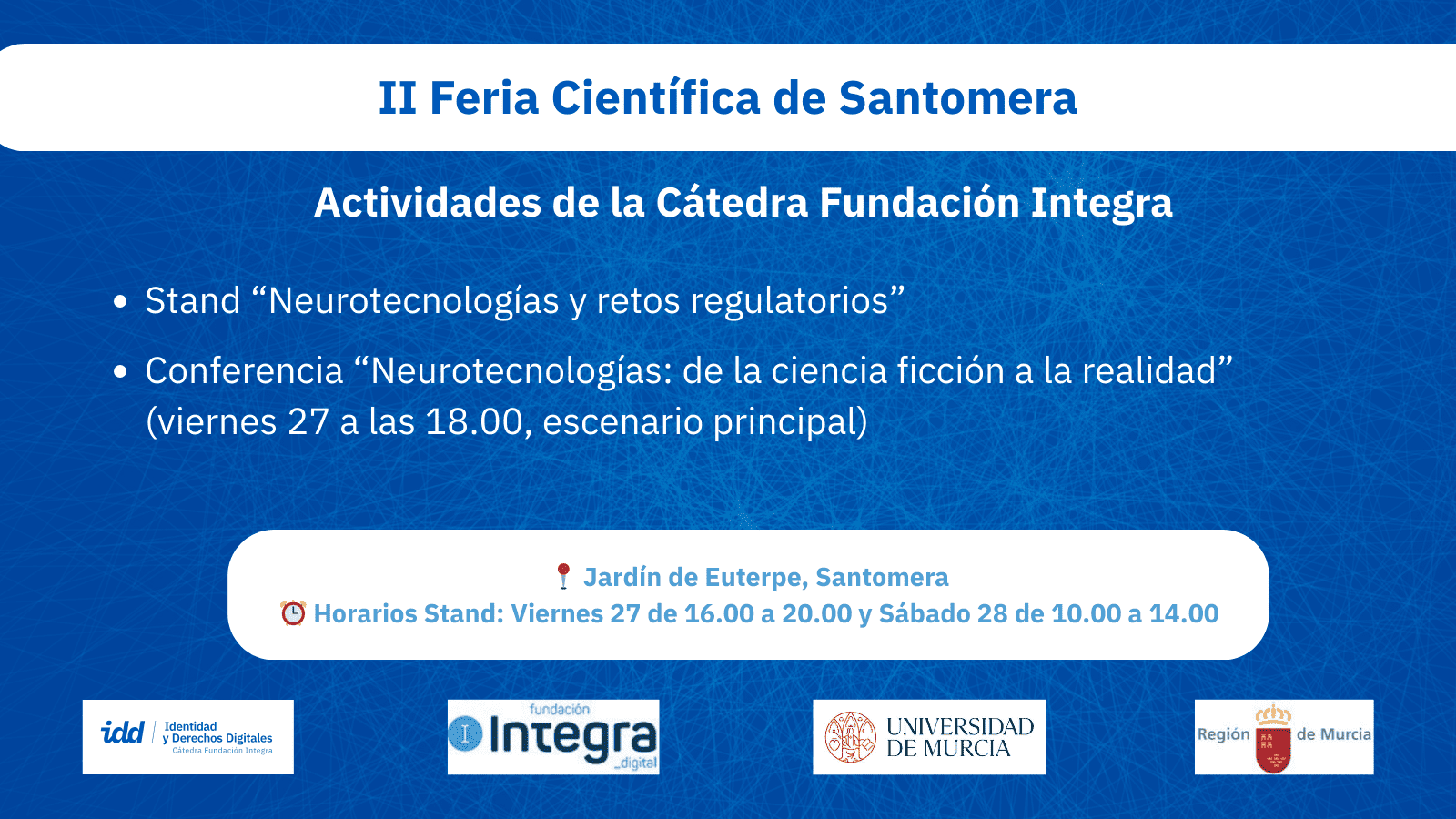 II Feria Científica de Santomera

Actividades de la Cátedra Fundación Integra

• Stand “Neurotecnologías y retos regulatorios”

• Conferencia “Neurotecnologías: de la ciencia ficción a la realidad” (viernes 27 a las 18.00, escenario principal)

📍 Jardín de Euterpe, Santomera
⏰ Horarios Stand: Viernes 27 de 16.00 a 20.00 y Sábado 28 de 10.00 a 14.00

idd | Identidad y Derechos Digitales Cátedra Fundación Integra

fundación Integra _digital

UNIVERSIDAD DE MURCIA

Región de Murcia